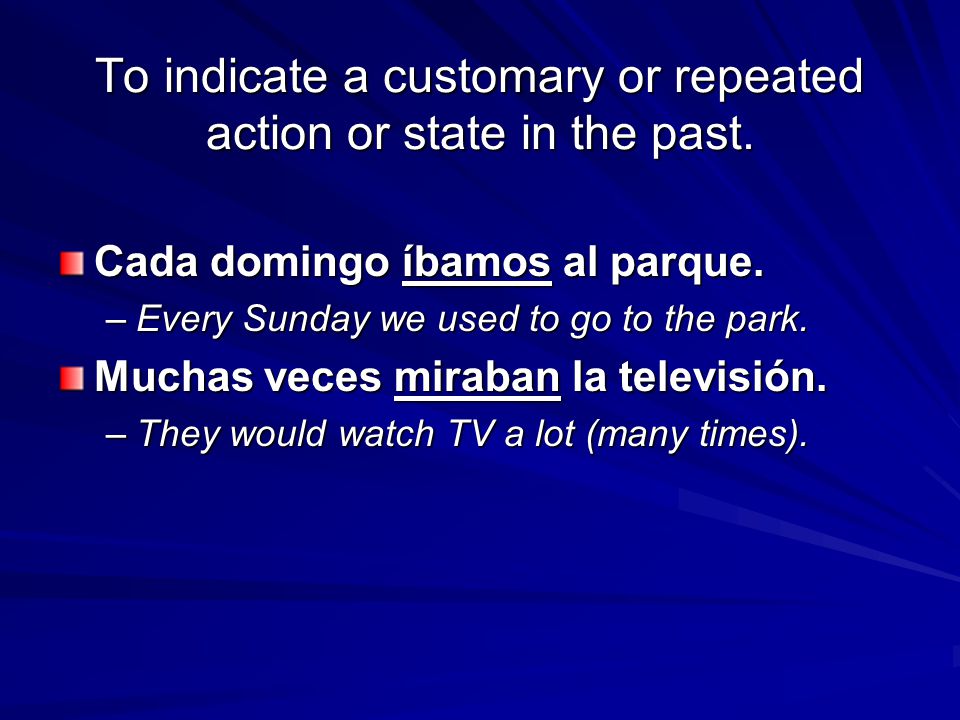 To indicate a customary or repeated action or state in the past.

Cada domingo íbamos al parque.
– Every Sunday we used to go to the park.

Muchas veces miraban la televisión.
– They would watch TV a lot (many times).